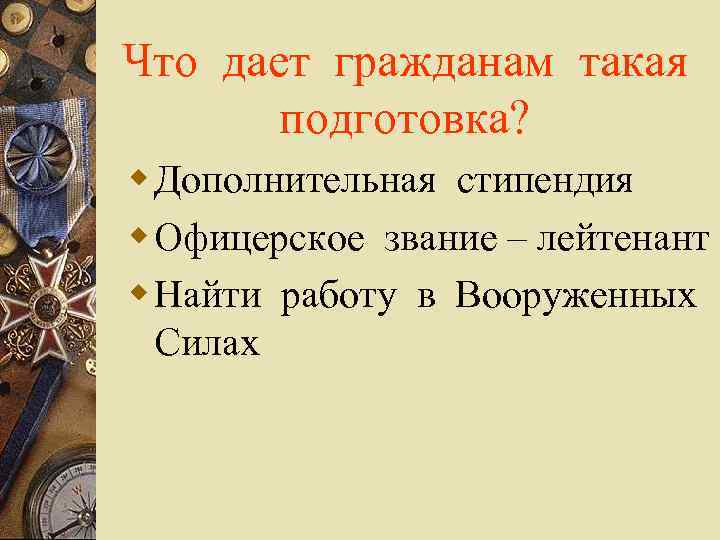 Что дает гражданам такая подготовка?

Дополнительная стипендия

Офицерское звание – лейтенант

Найти работу в Вооруженных Силах